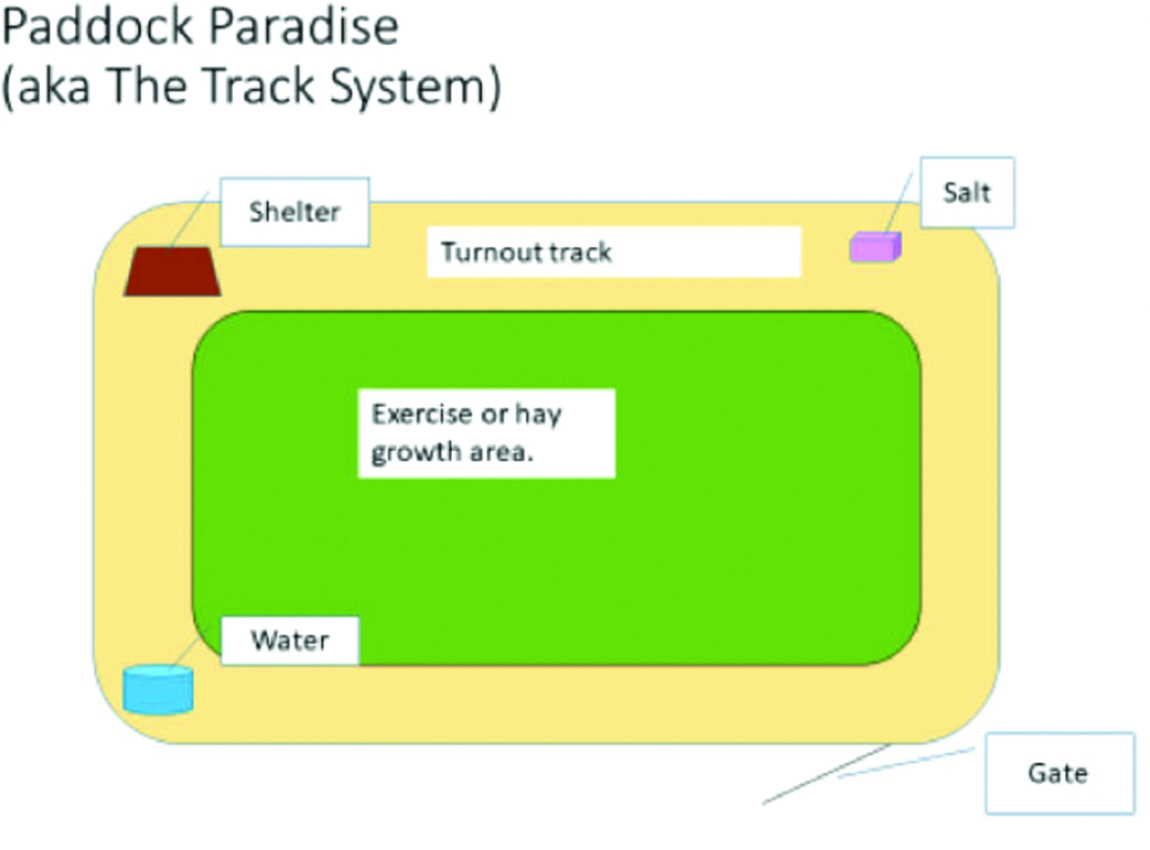 Paddock Paradise
(aka The Track System)

Shelter

Turnout track

Salt

Exercise or hay growth area.

Water

Gate